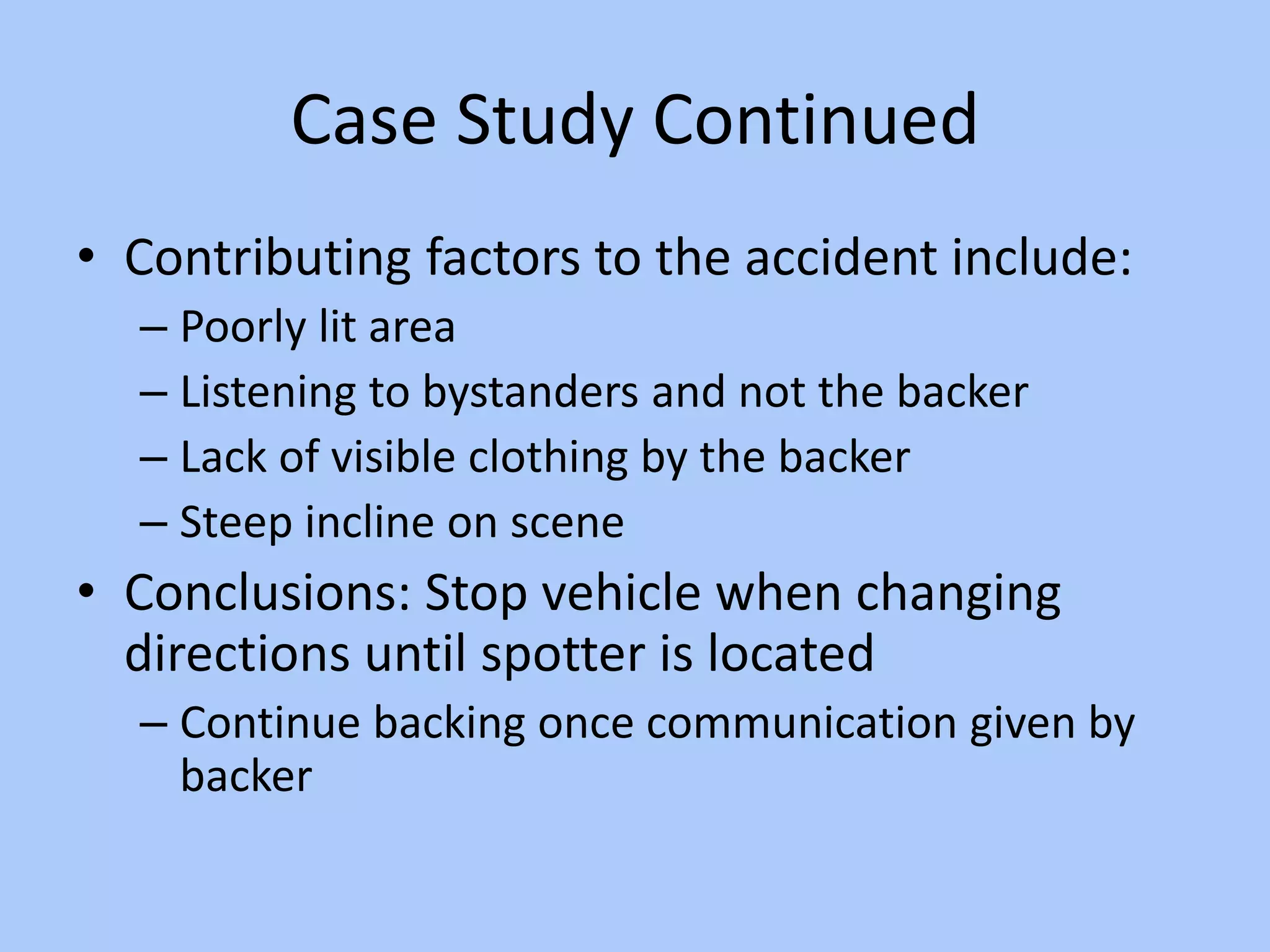 Case Study Continued

• Contributing factors to the accident include:
– Poorly lit area
– Listening to bystanders and not the backer
– Lack of visible clothing by the backer
– Steep incline on scene

• Conclusions: Stop vehicle when changing directions until spotter is located
– Continue backing once communication given by backer